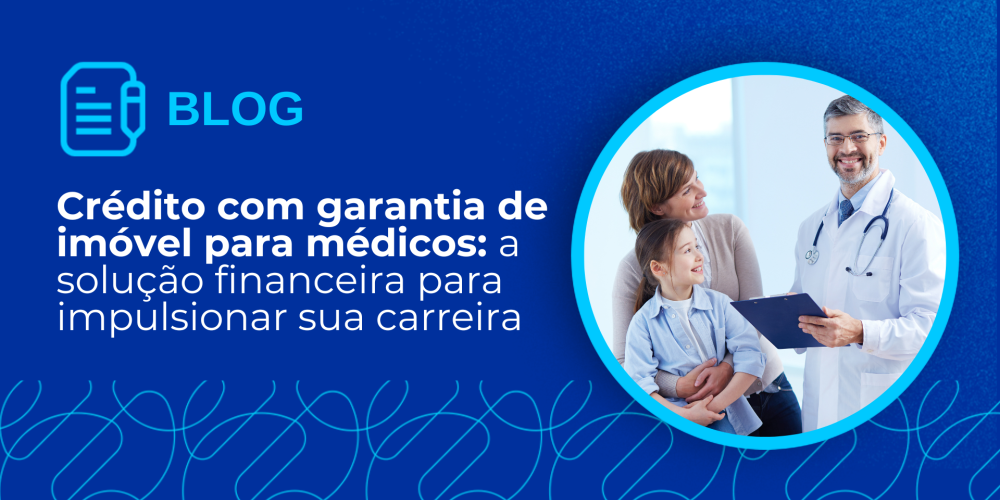 BLOG

Crédito com garantia de imóvel para médicos: a solução financeira para impulsionar sua carreira